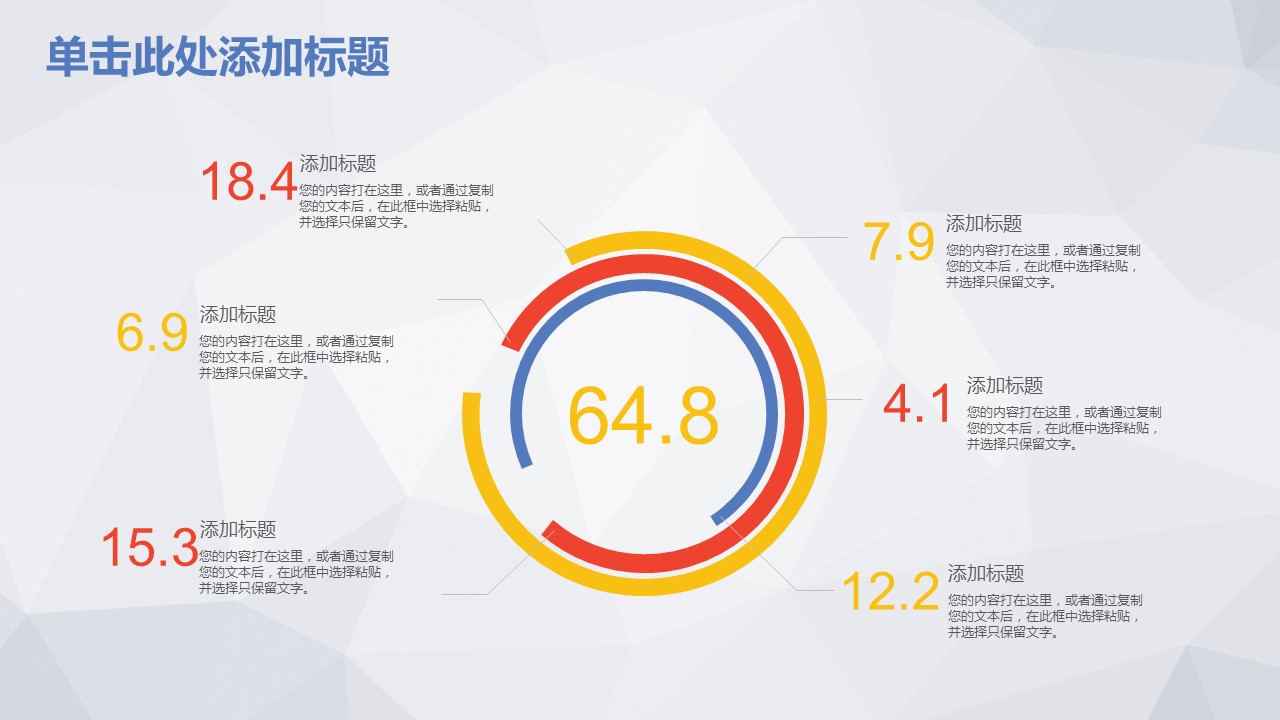 单击此处添加标题

18.4
添加标题
您的内容打在这里，或者通过复制您的文本后，在此框中选择粘贴，并选择只保留文字。

6.9
添加标题
您的内容打在这里，或者通过复制您的文本后，在此框中选择粘贴，并选择只保留文字。

15.3
添加标题
您的内容打在这里，或者通过复制您的文本后，在此框中选择粘贴，并选择只保留文字。

64.8

7.9
添加标题
您的内容打在这里，或者通过复制您的文本后，在此框中选择粘贴，并选择只保留文字。

4.1
添加标题
您的内容打在这里，或者通过复制您的文本后，在此框中选择粘贴，并选择只保留文字。

12.2
添加标题
您的内容打在这里，或者通过复制您的文本后，在此框中选择粘贴，并选择只保留文字。